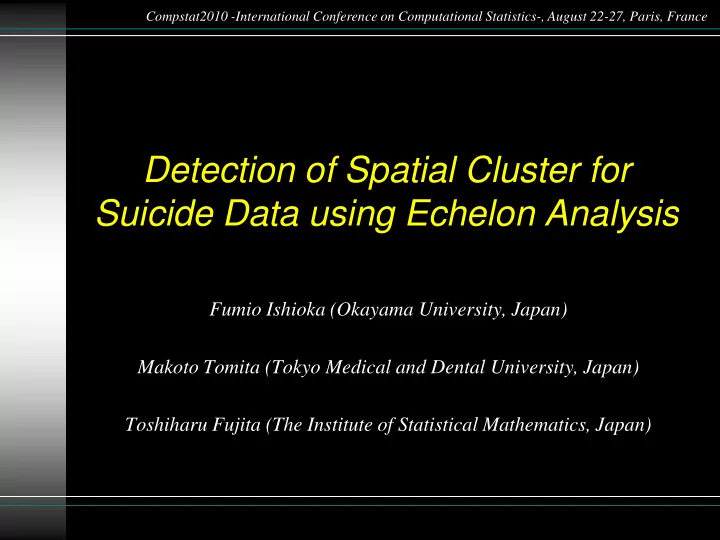 Compstat2010 -International Conference on Computational Statistics-, August 22-27, Paris, France

Detection of Spatial Cluster for Suicide Data using Echelon Analysis

Fumio Ishioka (Okayama University, Japan)

Makoto Tomita (Tokyo Medical and Dental University, Japan)

Toshiharu Fujita (The Institute of Statistical Mathematics, Japan)